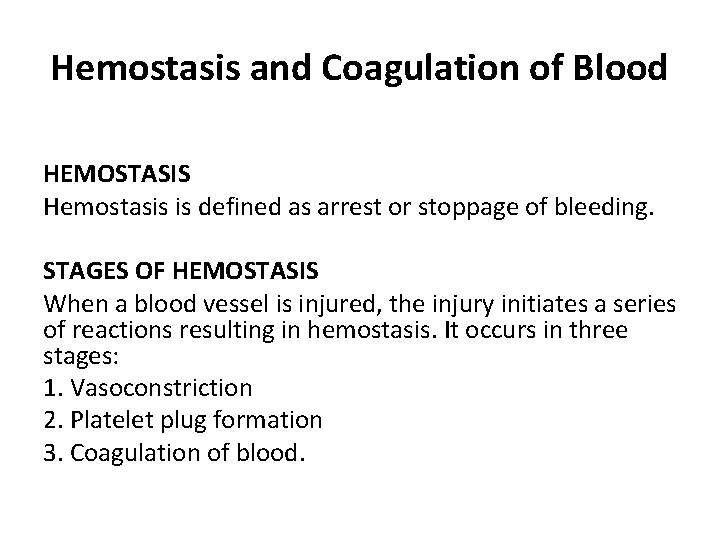 Hemostasis and Coagulation of Blood

HEMOSTASIS
Hemostasis is defined as arrest or stoppage of bleeding.

STAGES OF HEMOSTASIS
When a blood vessel is injured, the injury initiates a series of reactions resulting in hemostasis. It occurs in three stages:
1. Vasoconstriction
2. Platelet plug formation
3. Coagulation of blood.